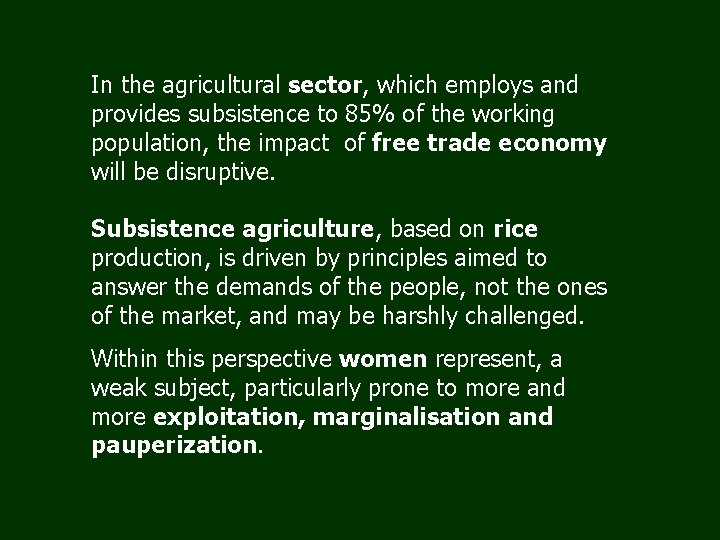 In the agricultural sector, which employs and provides subsistence to 85% of the working population, the impact of free trade economy will be disruptive.

Subsistence agriculture, based on rice production, is driven by principles aimed to answer the demands of the people, not the ones of the market, and may be harshly challenged.

Within this perspective women represent, a weak subject, particularly prone to more and more exploitation, marginalisation and pauperization.